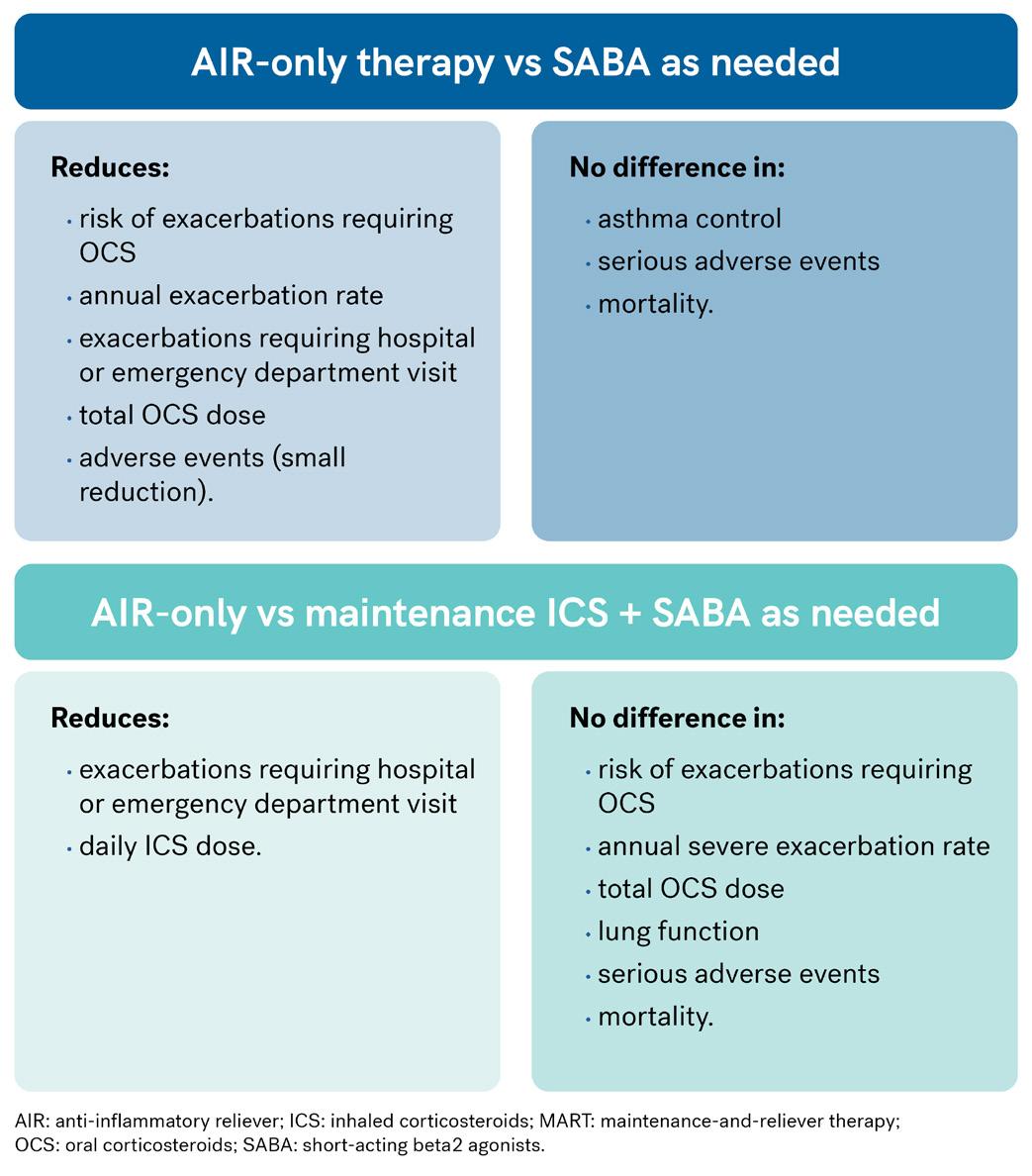 AIR-only therapy vs SABA as needed

Reduces:

• risk of exacerbations requiring OCS
• annual exacerbation rate
• exacerbations requiring hospital or emergency department visit
• total OCS dose
• adverse events (small reduction).

No difference in:

• asthma control
• serious adverse events
• mortality.

AIR-only vs maintenance ICS + SABA as needed

Reduces:

• exacerbations requiring hospital or emergency department visit
• daily ICS dose.

No difference in:

• risk of exacerbations requiring OCS
• annual severe exacerbation rate
• total OCS dose
• lung function
• serious adverse events
• mortality.

AIR: anti-inflammatory reliever; ICS: inhaled corticosteroids; MART: maintenance-and-reliever therapy; OCS: oral corticosteroids; SABA: short-acting beta2 agonists.